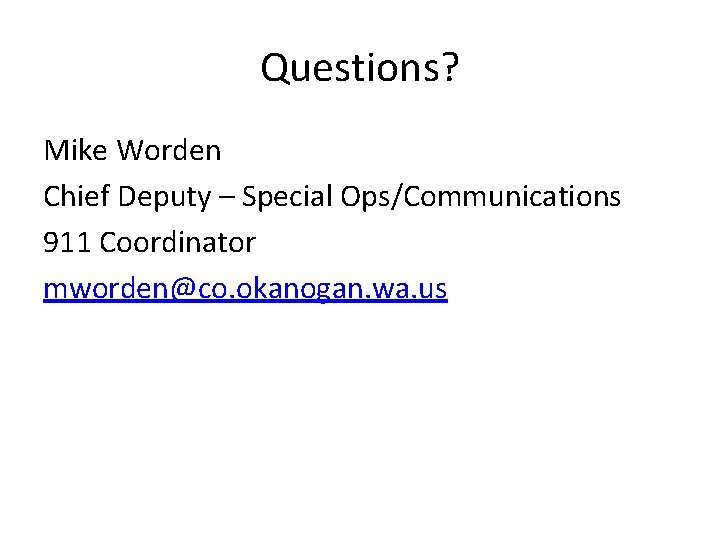 Questions?

Mike Worden

Chief Deputy – Special Ops/Communications

911 Coordinator

mworden@co.okanogan.wa.us